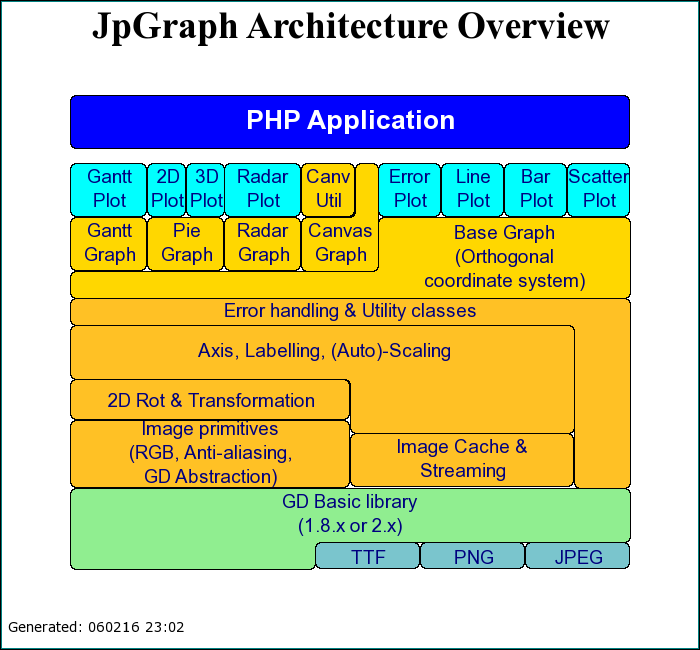 JpGraph Architecture Overview

PHP Application

Gantt Plot

2D Plot

3D Plot

Radar Plot

Canv Util

Error Plot

Line Plot

Bar Plot

Scatter Plot

Gantt Graph

Pie Graph

Radar Graph

Canvas Graph

Base Graph (Orthogonal coordinate system)

Error handling & Utility classes

Axis, Labelling, (Auto)-Scaling

2D Rot & Transformation

Image primitives (RGB, Anti-aliasing, GD Abstraction)

Image Cache & Streaming

GD Basic library (1.8.x or 2.x)

TTF

PNG

JPEG

Generated: 060216 23:02